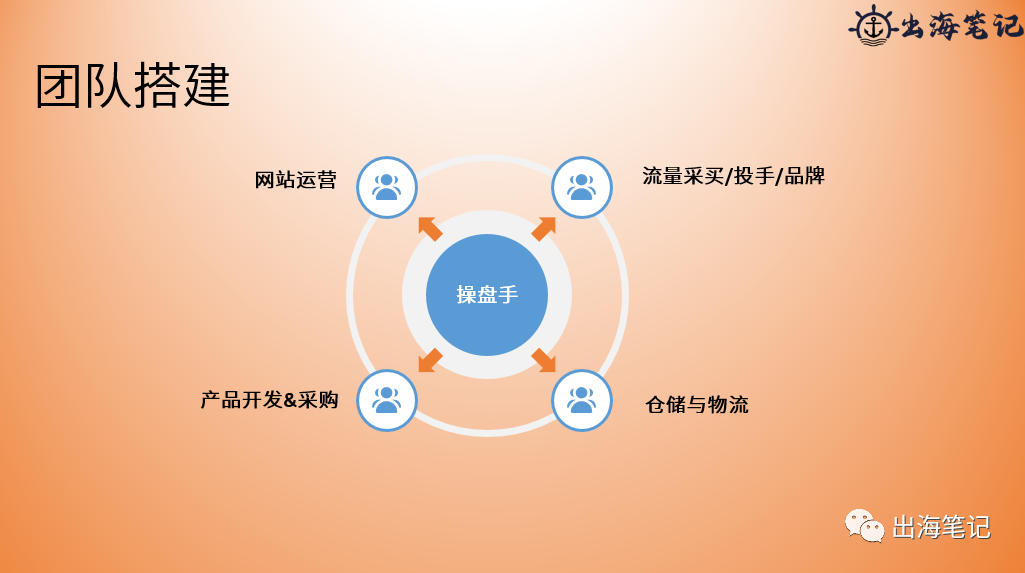 出海笔记

团队搭建

网站运营

流量采买/投手/品牌

操盘手

产品开发&采购

仓储与物流

出海笔记